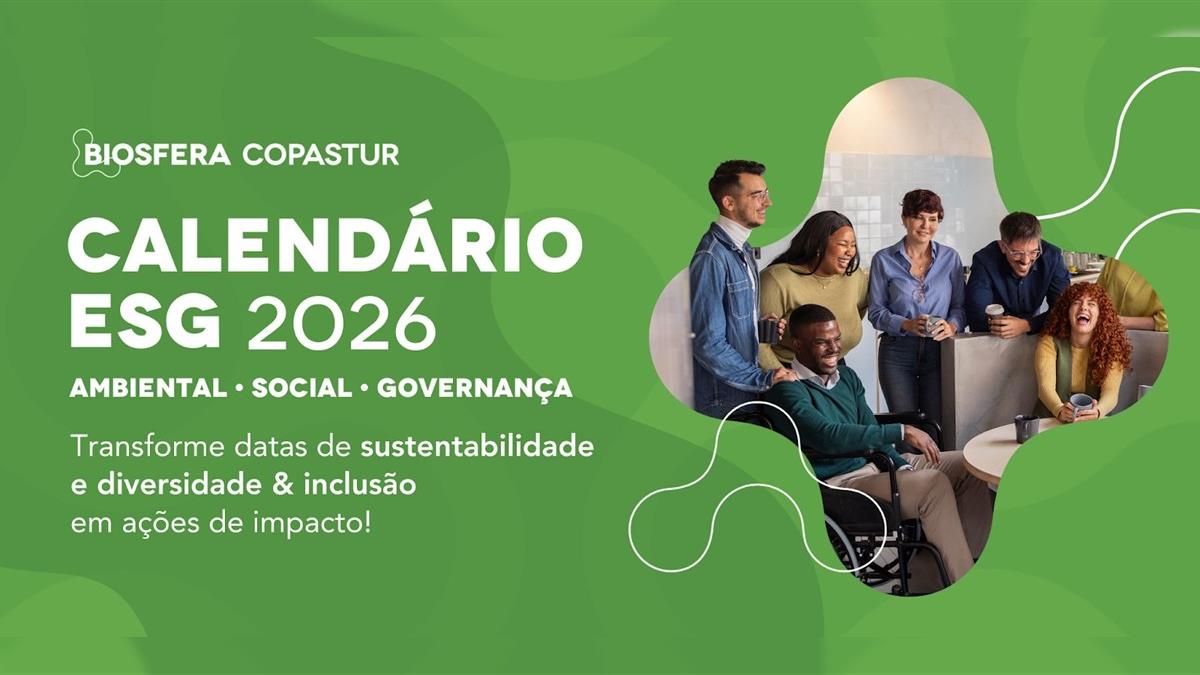 BIOSFERA COPASTUR

CALENDÁRIO ESG 2026

AMBIENTAL • SOCIAL • GOVERNANÇA

Transforme datas de sustentabilidade e diversidade & inclusão em ações de impacto!